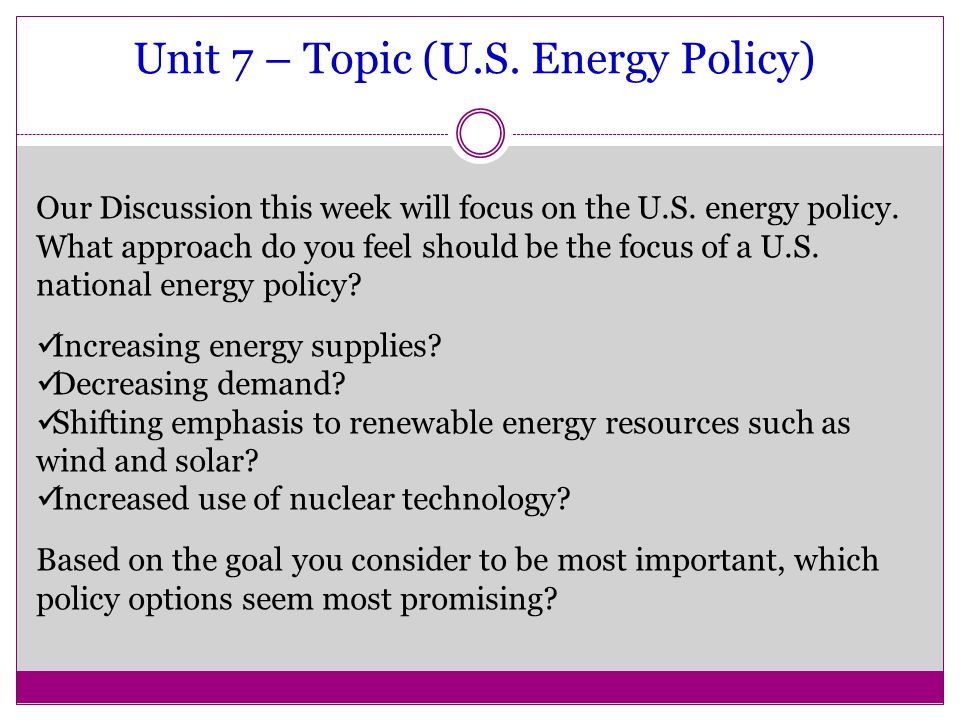 Unit 7 – Topic (U.S. Energy Policy)

Our Discussion this week will focus on the U.S. energy policy. What approach do you feel should be the focus of a U.S. national energy policy?

✓Increasing energy supplies?
✓Decreasing demand?
✓Shifting emphasis to renewable energy resources such as wind and solar?
✓Increased use of nuclear technology?

Based on the goal you consider to be most important, which policy options seem most promising?